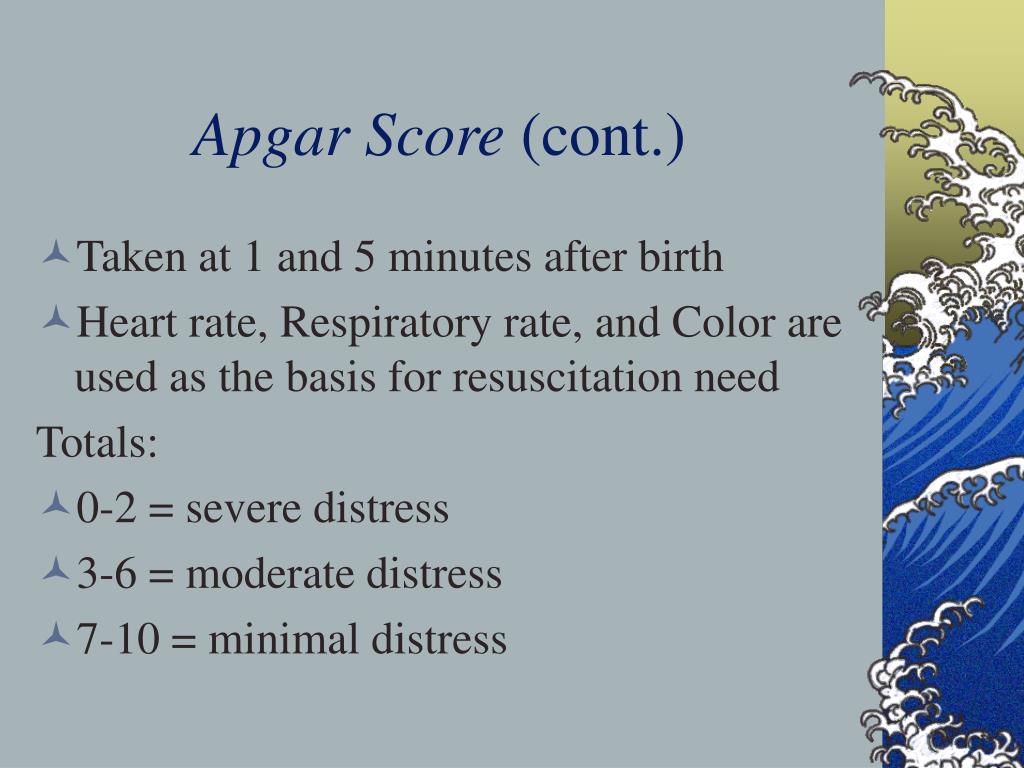 Apgar Score (cont.)

Taken at 1 and 5 minutes after birth

Heart rate, Respiratory rate, and Color are used as the basis for resuscitation need

Totals:

0-2 = severe distress

3-6 = moderate distress

7-10 = minimal distress